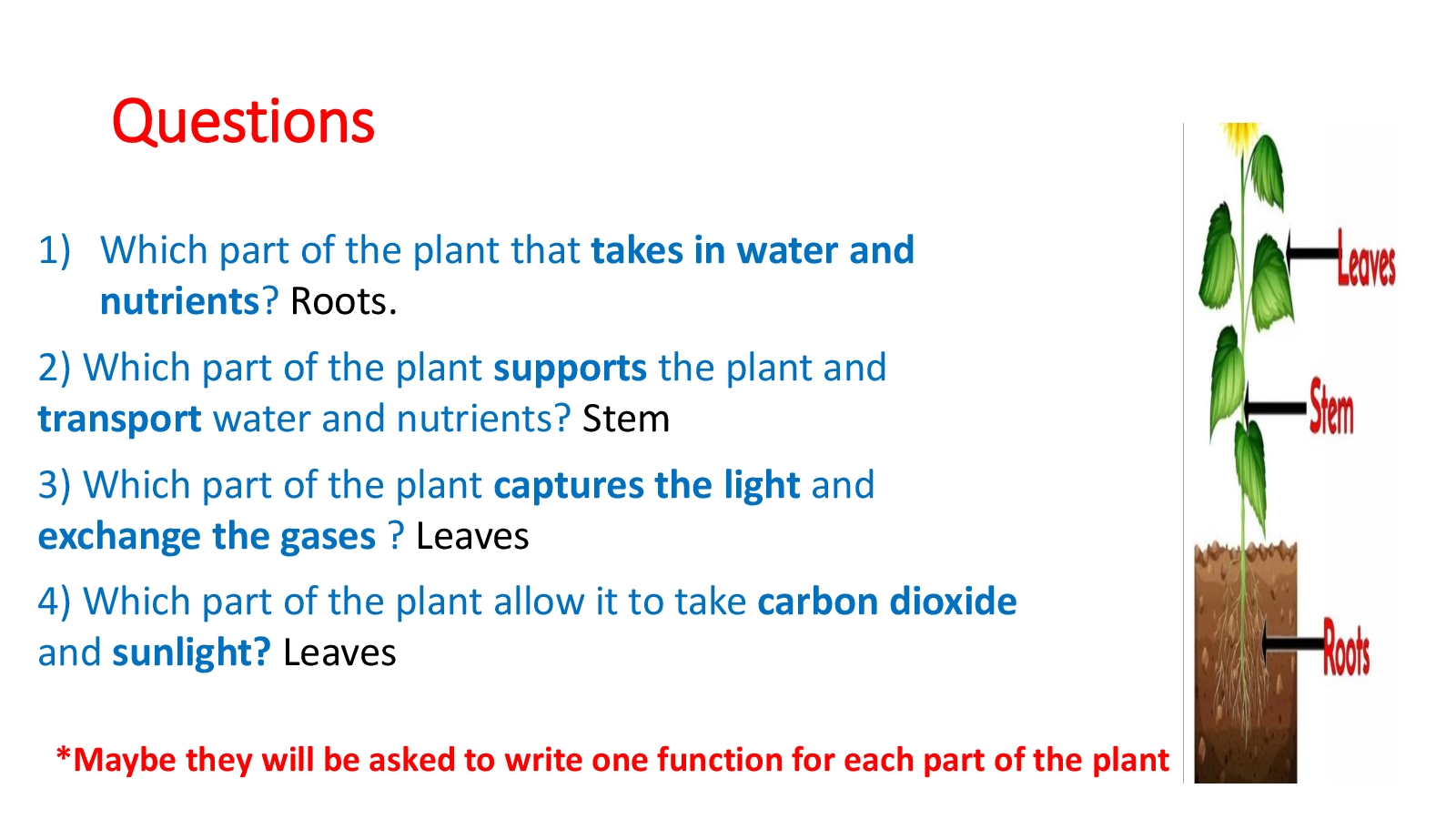 Questions

1) Which part of the plant that takes in water and nutrients? Roots.

2) Which part of the plant supports the plant and transport water and nutrients? Stem

3) Which part of the plant captures the light and exchange the gases ? Leaves

4) Which part of the plant allow it to take carbon dioxide and sunlight? Leaves

*Maybe they will be asked to write one function for each part of the plant

Leaves

Stem

Roots